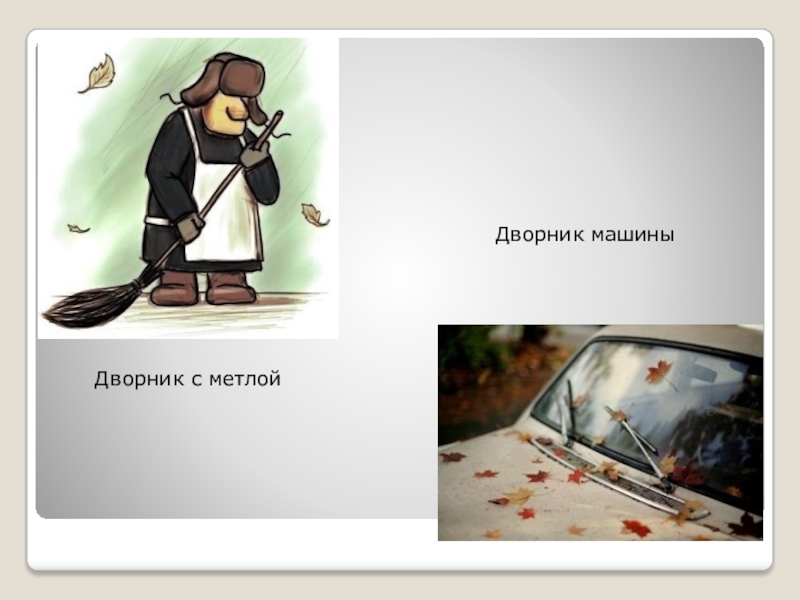 Дворник машины

Дворник с метлой